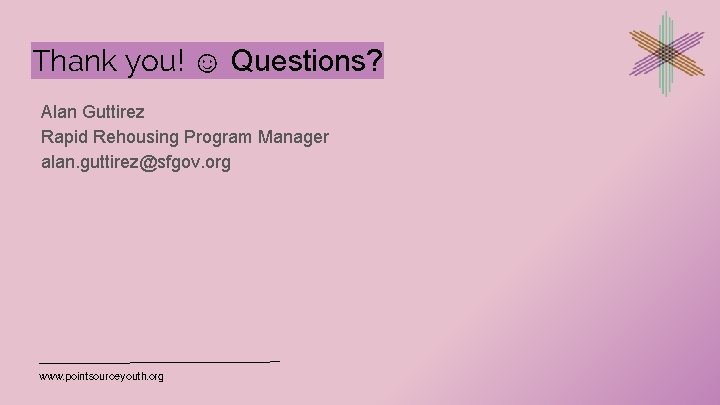 Thank you! ☺ Questions?

Alan Guttirez
Rapid Rehousing Program Manager
alan.guttirez@sfgov.org

www.pointsourceyouth.org